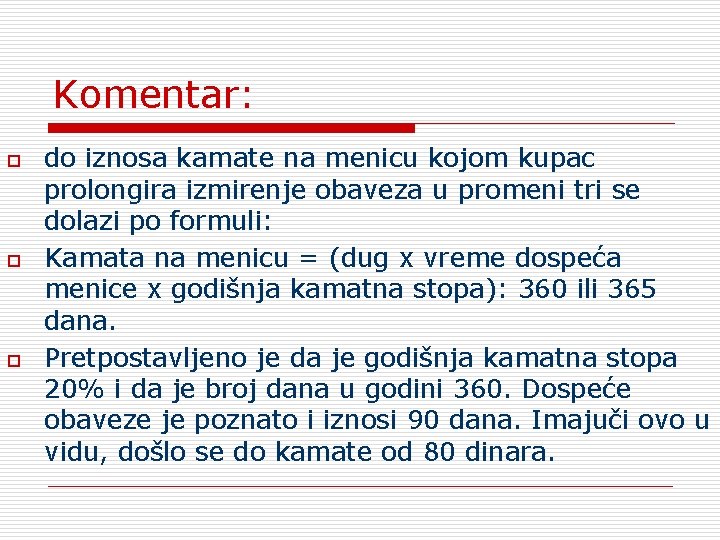 Komentar:

do iznosa kamate na menicu kojom kupac prolongira izmirenje obaveza u promeni tri se dolazi po formuli:

Kamata na menicu = (dug x vreme dospeća menice x godišnja kamatna stopa): 360 ili 365 dana.

Pretpostavljeno je da je godišnja kamatna stopa 20% i da je broj dana u godini 360. Dospeće obaveze je poznato i iznosi 90 dana. Imajuči ovo u vidu, došlo se do kamate od 80 dinara.